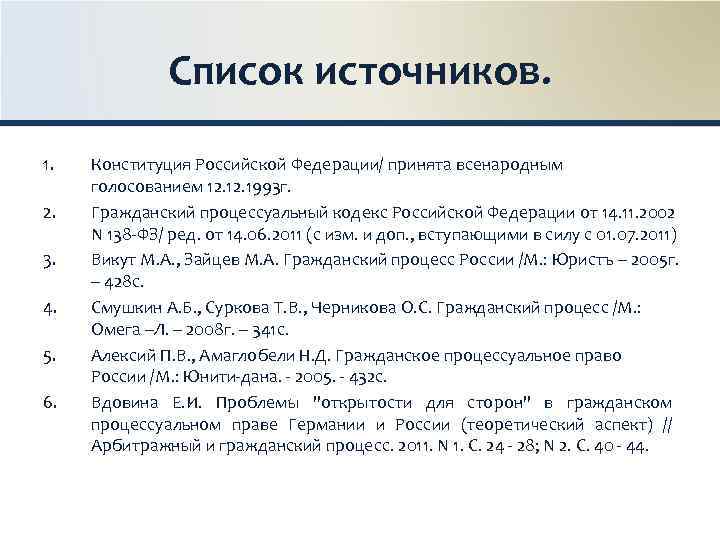 Список источников.

1. Конституция Российской Федерации/ принята всенародным голосованием 12.12.1993г.

2. Гражданский процессуальный кодекс Российской Федерации от 14.11.2002 N 138-ФЗ/ ред. от 14.06.2011 (с изм. и доп., вступающими в силу с 01.07.2011)

3. Викут М.А., Зайцев М.А. Гражданский процесс России /М.: Юристъ – 2005г. – 428с.

4. Смушкин А.Б., Суркова Т.В., Черникова О.С. Гражданский процесс /М.: Омега –Л. – 2008г. – 341с.

5. Алексий П.В., Амаглобели Н.Д. Гражданское процессуальное право России /М.: Юнити-дана. - 2005. - 432с.

6. Вдовина Е.И. Проблемы "открытости для сторон" в гражданском процессуальном праве Германии и России (теоретический аспект) // Арбитражный и гражданский процесс. 2011. N 1. С. 24 - 28; N 2. С. 40 - 44.